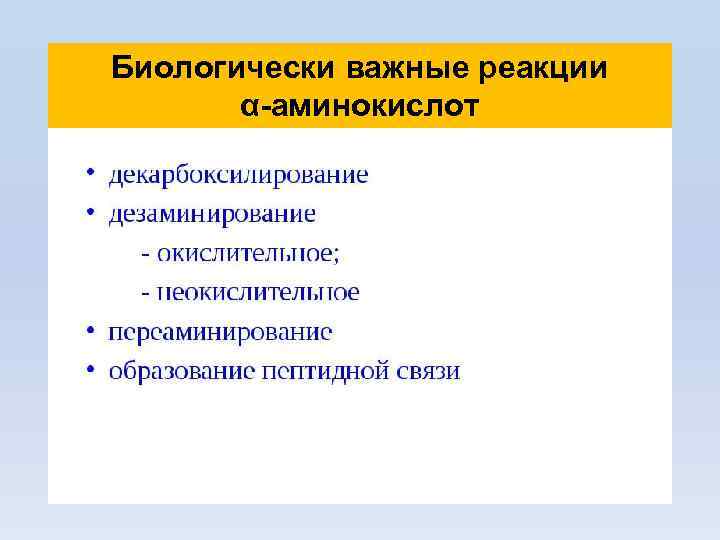 Биологически важные реакции α-аминокислот

• декарбоксилирование
• дезаминирование
- окислительное;
- неокислительное
• переаминирование
• образование пептидной связи